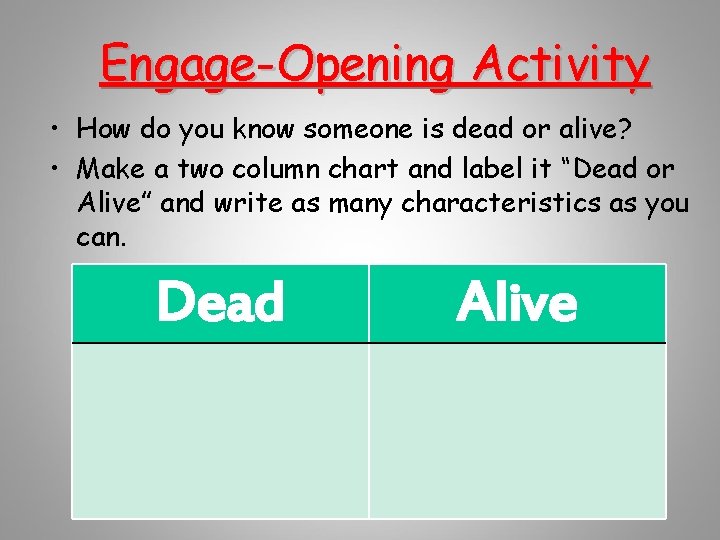 Engage-Opening Activity

• How do you know someone is dead or alive?
• Make a two column chart and label it "Dead or Alive" and write as many characteristics as you can.

| Dead | Alive |
|---|---|
| | |